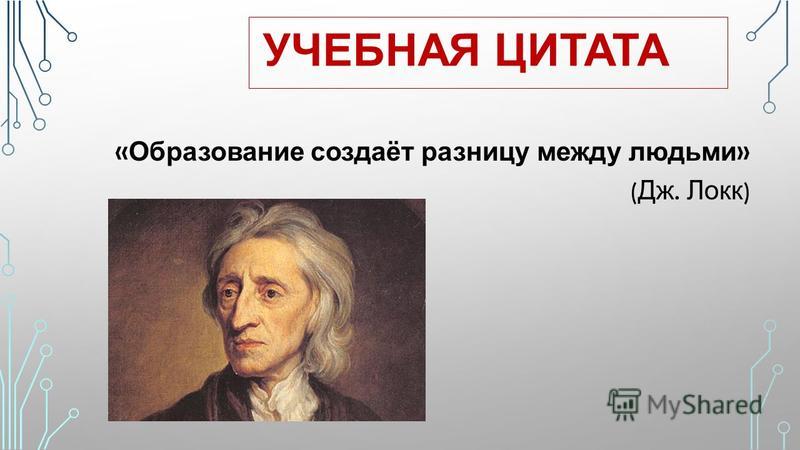 УЧЕБНАЯ ЦИТАТА

«Образование создаёт разницу между людьми»

(Дж. Локк)

MyShared